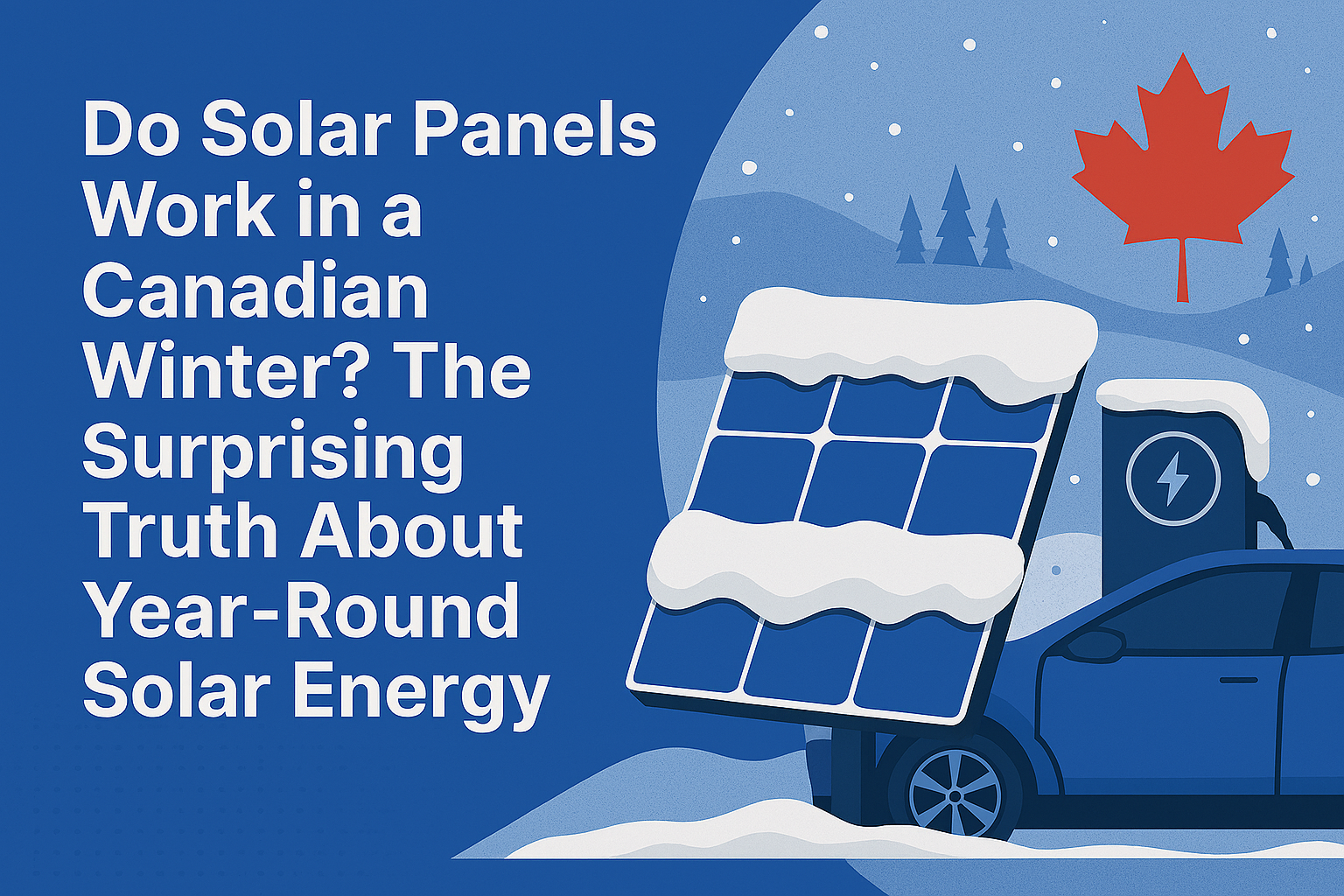 Do Solar Panels Work in a Canadian Winter? The Surprising Truth About Year-Round Solar Energy